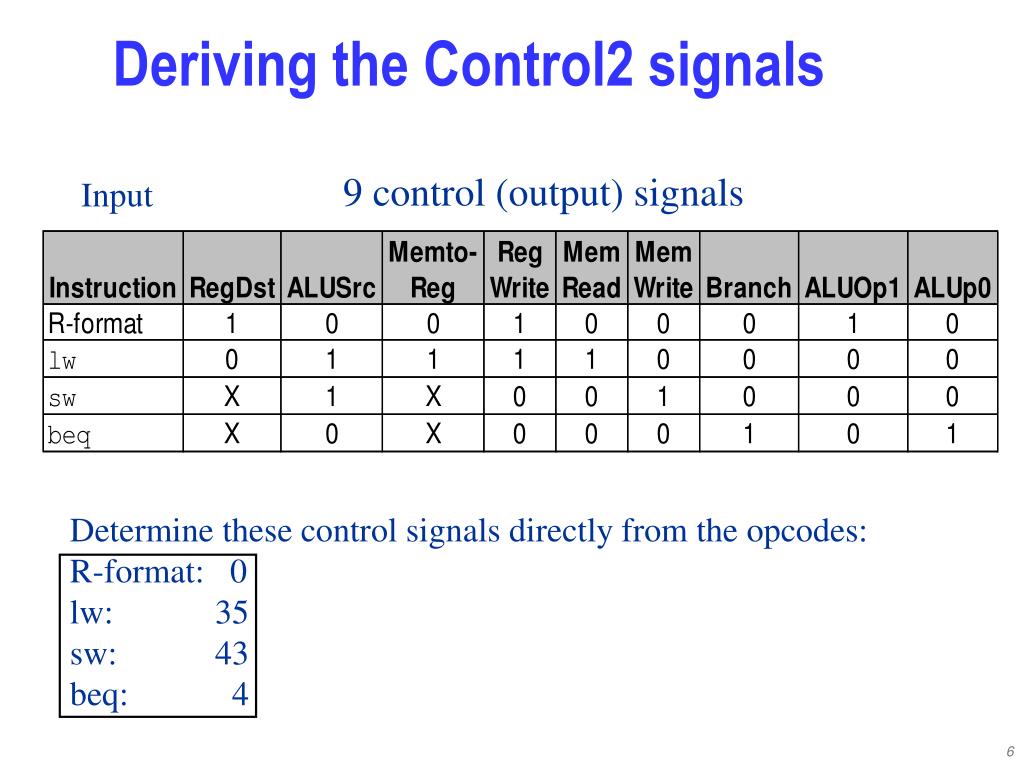 Deriving the Control2 signals

Input

9 control (output) signals

| Instruction | RegDst | ALUSrc | Memto-Reg | Reg Write | Mem Read | Mem Write | Branch | ALUOp1 | ALUp0 |
|---|---|---|---|---|---|---|---|---|---|
| R-format | 1 | 0 | 0 | 1 | 0 | 0 | 0 | 1 | 0 |
| lw | 0 | 1 | 1 | 1 | 1 | 0 | 0 | 0 | 0 |
| sw | X | 1 | X | 0 | 0 | 1 | 0 | 0 | 0 |
| beq | X | 0 | X | 0 | 0 | 0 | 1 | 0 | 1 |

Determine these control signals directly from the opcodes:

R-format: 0
lw: 35
sw: 43
beq: 4

6